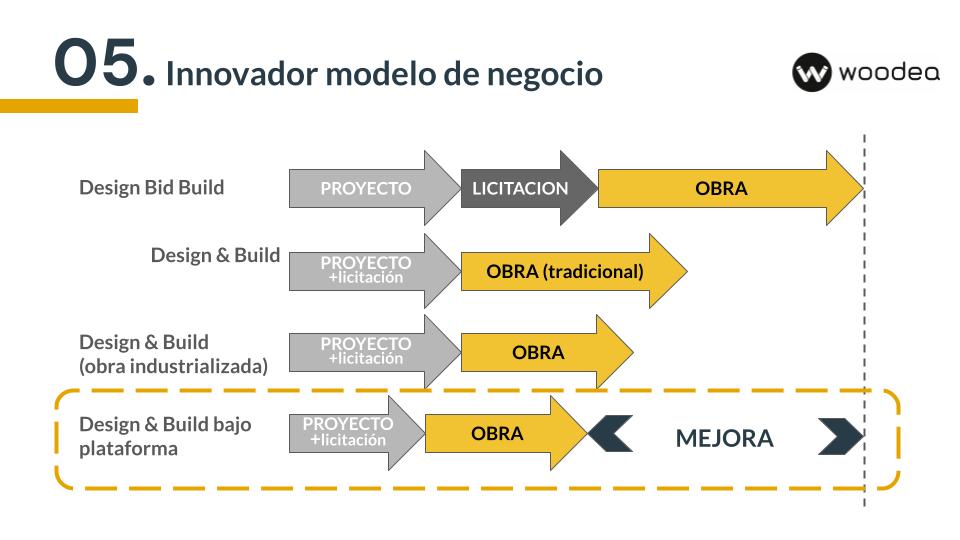 05. Innovador modelo de negocio

woodea

Design Bid Build
PROYECTO
LICITACION
OBRA

Design & Build
PROYECTO +licitación
OBRA (tradicional)

Design & Build (obra industrializada)
PROYECTO +licitación
OBRA

Design & Build bajo plataforma
PROYECTO +licitación
OBRA
MEJORA